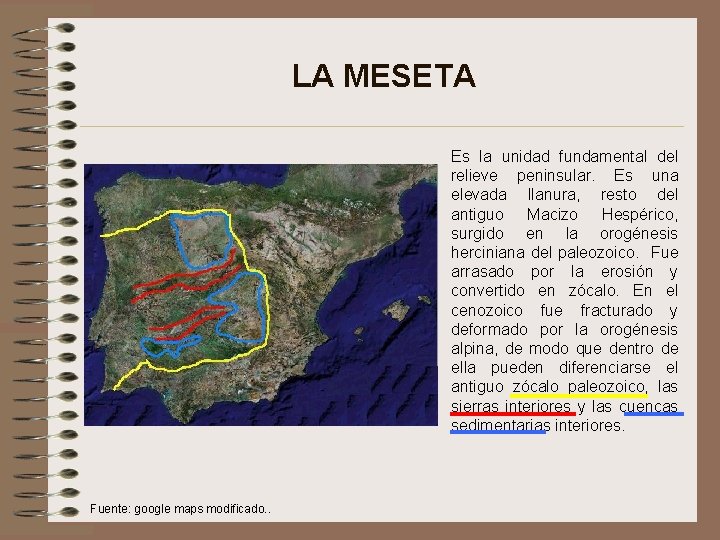 LA MESETA

Es la unidad fundamental del relieve peninsular. Es una elevada llanura, resto del antiguo Macizo Hespérico, surgido en la orogénesis herciniana del paleozoico. Fue arrasado por la erosión y convertido en zócalo. En el cenozoico fue fracturado y deformado por la orogénesis alpina, de modo que dentro de ella pueden diferenciarse el antiguo zócalo paleozoico, las sierras interiores y las cuencas sedimentarias interiores.

Fuente: google maps modificado..